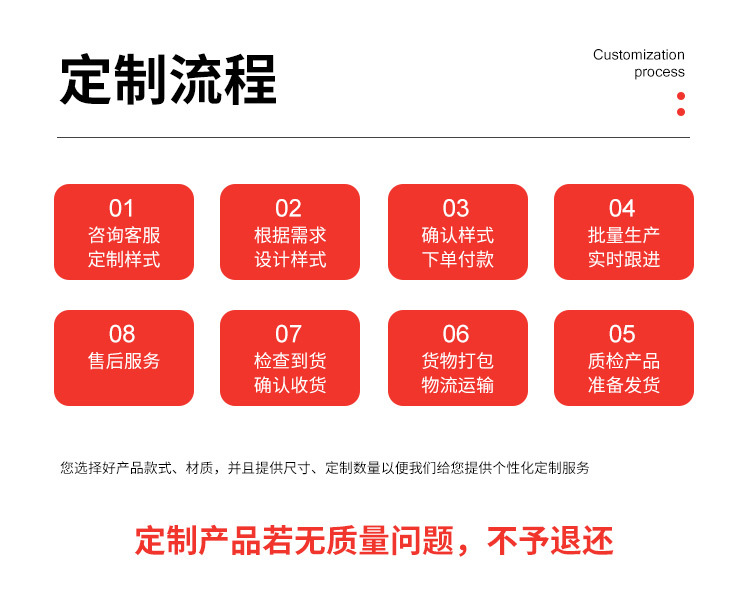 定制流程

Customization process

01
咨询客服
定制样式

02
根据需求
设计样式

03
确认样式
下单付款

04
批量生产
实时跟进

08
售后服务

07
检查到货
确认收货

06
货物打包
物流运输

05
质检产品
准备发货

您选择好产品款式、材质，并且提供尺寸、定制数量以便我们给您提供个性化定制服务

定制产品若无质量问题，不予退还